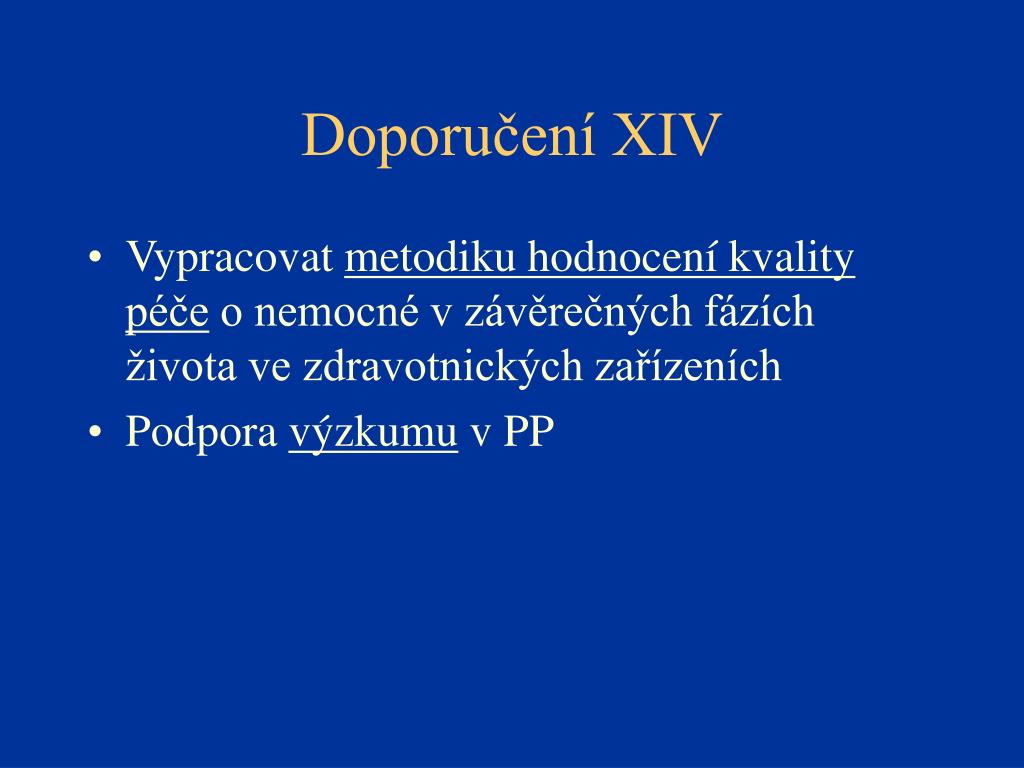 Doporučení XIV

• Vypracovat metodiku hodnocení kvality péče o nemocné v závěrečných fázích života ve zdravotnických zařízeních
• Podpora výzkumu v PP